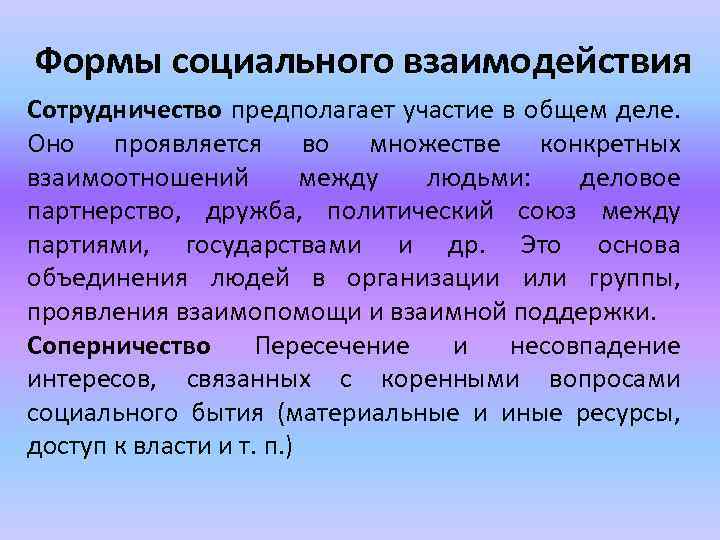 Формы социального взаимодействия

Сотрудничество предполагает участие в общем деле. Оно проявляется во множестве конкретных взаимоотношений между людьми: деловое партнерство, дружба, политический союз между партиями, государствами и др. Это основа объединения людей в организации или группы, проявления взаимопомощи и взаимной поддержки.

Соперничество Пересечение и несовпадение интересов, связанных с коренными вопросами социального бытия (материальные и иные ресурсы, доступ к власти и т. п.)